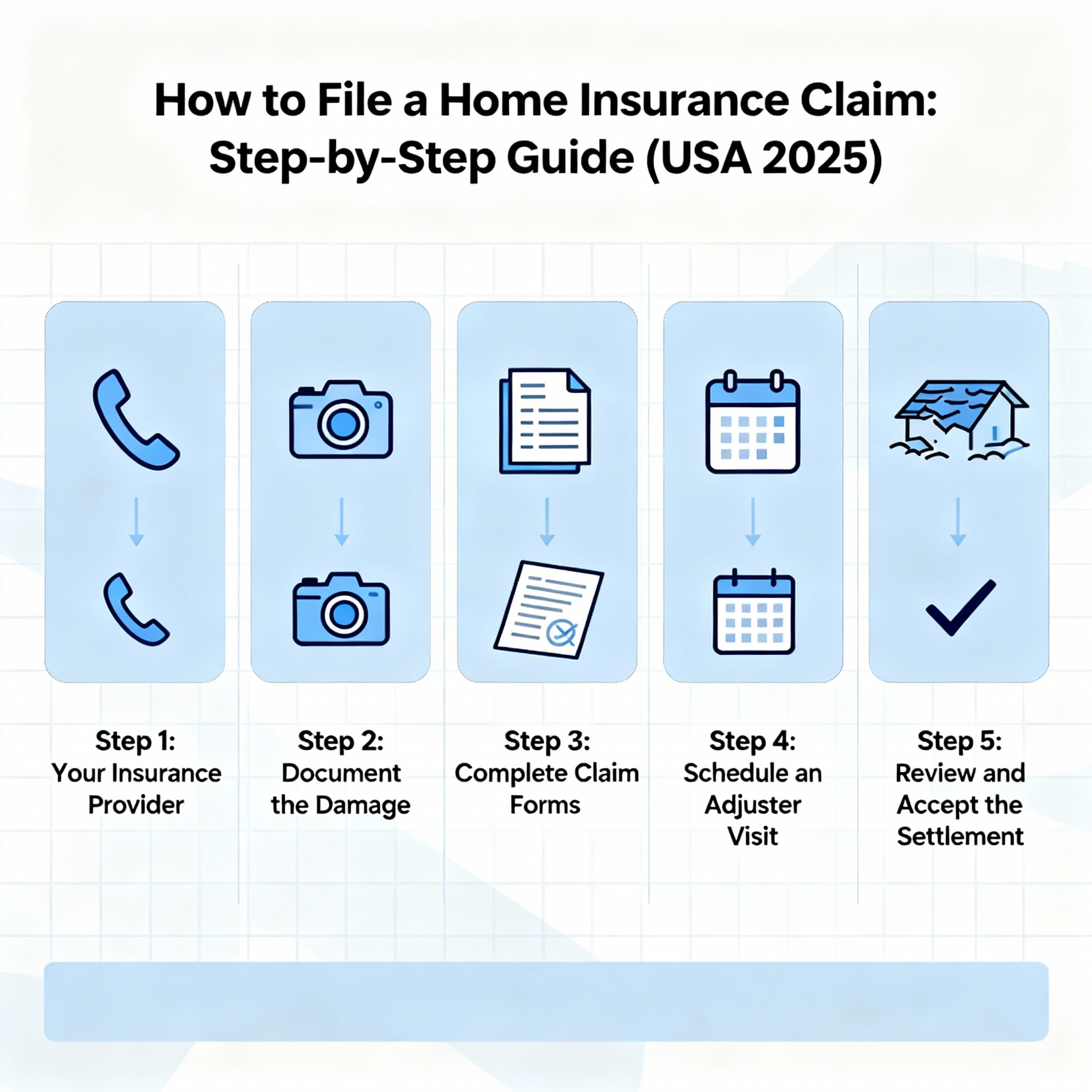 How to File a Home Insurance Claim: Step-by-Step Guide (USA 2025)

Step 1: Your Insurance Provider

Step 2: Document the Damage

Step 3: Complete Claim Forms

Step 4: Schedule an Adjuster Visit

Step 5: Review and Accept the Settlement